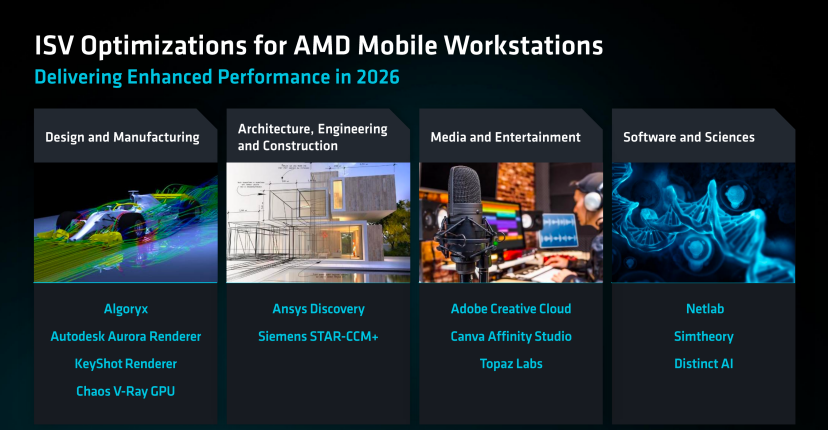 ISV Optimizations for AMD Mobile Workstations

Delivering Enhanced Performance in 2026

Design and Manufacturing

Algoryx
Autodesk Aurora Renderer
KeyShot Renderer
Chaos V-Ray GPU

Architecture, Engineering and Construction

Ansys Discovery
Siemens STAR-CCM+

Media and Entertainment

Adobe Creative Cloud
Canva Affinity Studio
Topaz Labs

Software and Sciences

Netlab
Simtheory
Distinct AI